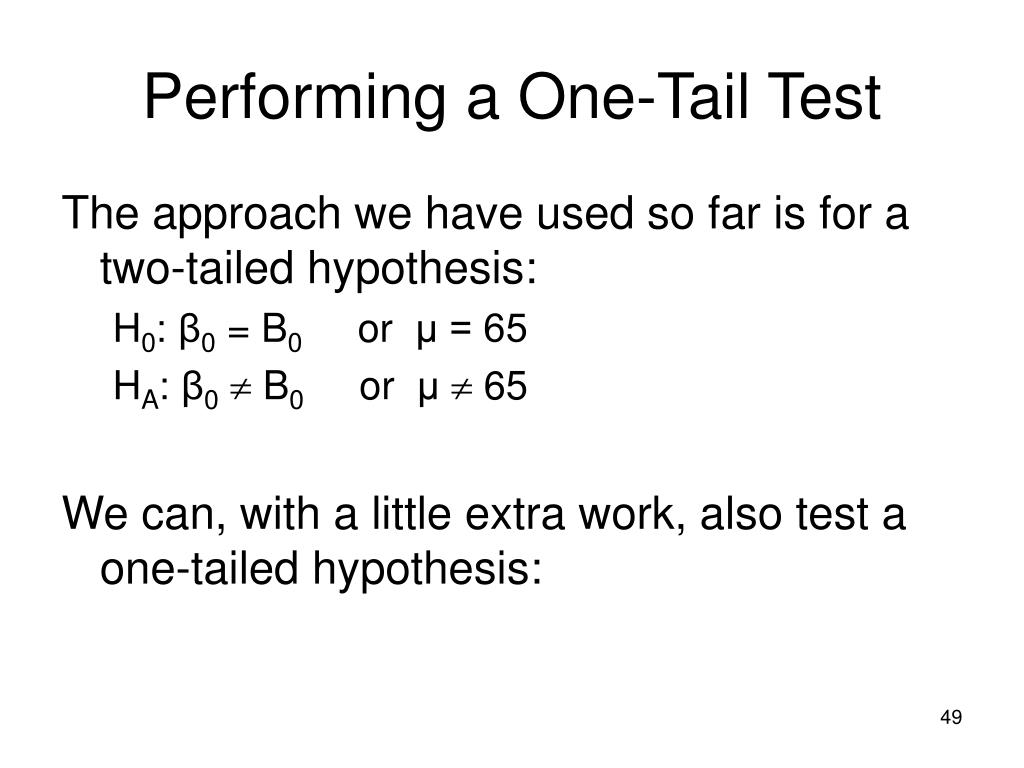 Performing a One-Tail Test

The approach we have used so far is for a two-tailed hypothesis:

$H_0$: $\beta_0 = B_0$ or $\mu = 65$

$H_A$: $\beta_0 \neq B_0$ or $\mu \neq 65$

We can, with a little extra work, also test a one-tailed hypothesis:

49